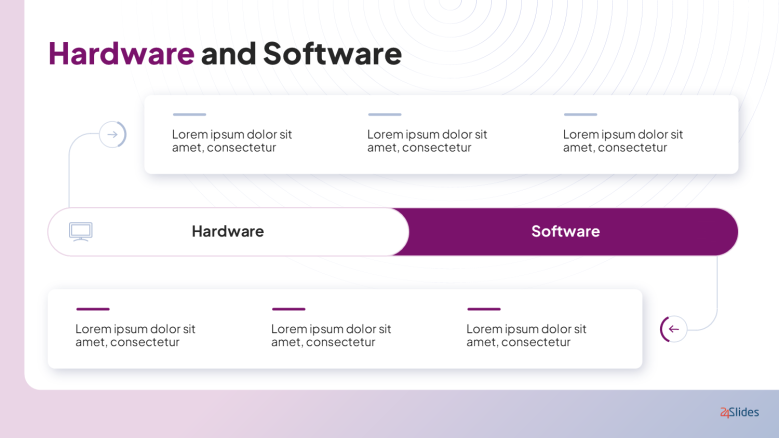 Hardware and Software

Lorem ipsum dolor sit amet, consectetur

Lorem ipsum dolor sit amet, consectetur

Lorem ipsum dolor sit amet, consectetur

Hardware

Software

Lorem ipsum dolor sit amet, consectetur

Lorem ipsum dolor sit amet, consectetur

Lorem ipsum dolor sit amet, consectetur

24Slides